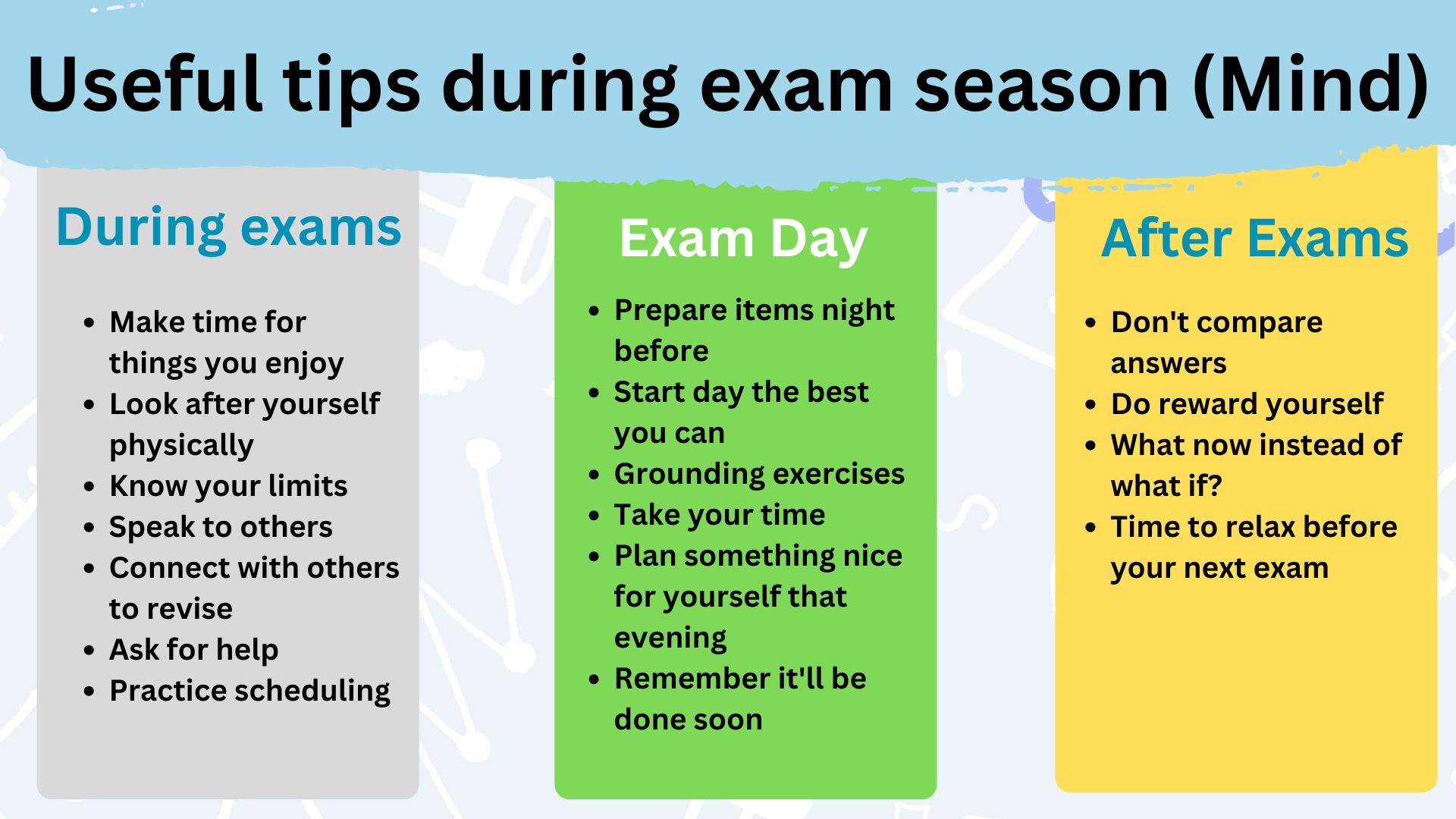 Useful tips during exam season (Mind)

During exams

- Make time for things you enjoy
- Look after yourself physically
- Know your limits
- Speak to others
- Connect with others to revise
- Ask for help
- Practice scheduling

Exam Day

- Prepare items night before
- Start day the best you can
- Grounding exercises
- Take your time
- Plan something nice for yourself that evening
- Remember it'll be done soon

After Exams

- Don't compare answers
- Do reward yourself
- What now instead of what if?
- Time to relax before your next exam